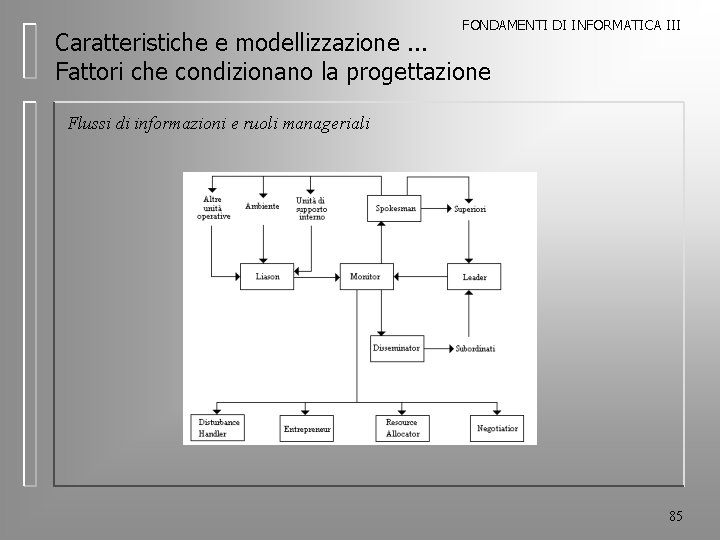 FONDAMENTI DI INFORMATICA III

Caratteristiche e modellizzazione ...
Fattori che condizionano la progettazione

Flussi di informazioni e ruoli manageriali

Altre unità operative
Ambiente
Unità di supporto interno
Spokesman
Superiori
Liason
Monitor
Leader
Disseminator
Subordinati
Disturbance Handler
Entrepreneur
Resource Allocator
Negotiatior

85